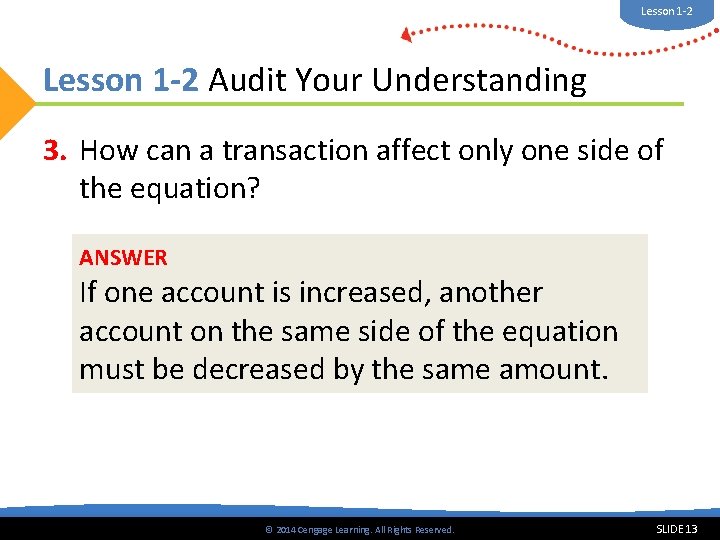 Lesson 1-2

Lesson 1-2 Audit Your Understanding

3. How can a transaction affect only one side of the equation?

ANSWER
If one account is increased, another account on the same side of the equation must be decreased by the same amount.

© 2014 Cengage Learning. All Rights Reserved.

SLIDE 13